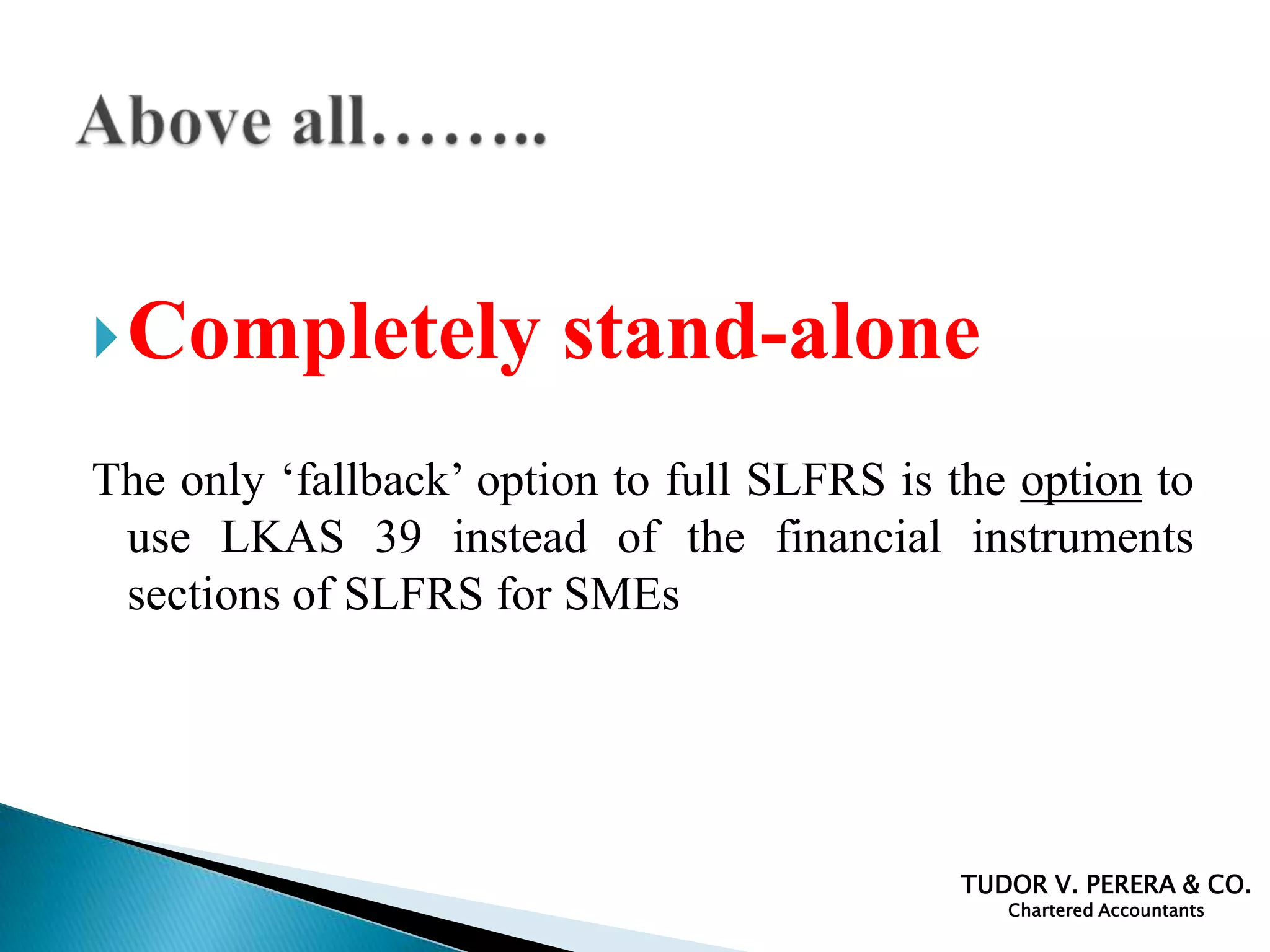 Above all……..

Completely stand-alone

The only ‘fallback’ option to full SLFRS is the option to use LKAS 39 instead of the financial instruments sections of SLFRS for SMEs

TUDOR V. PERERA & CO.
Chartered Accountants